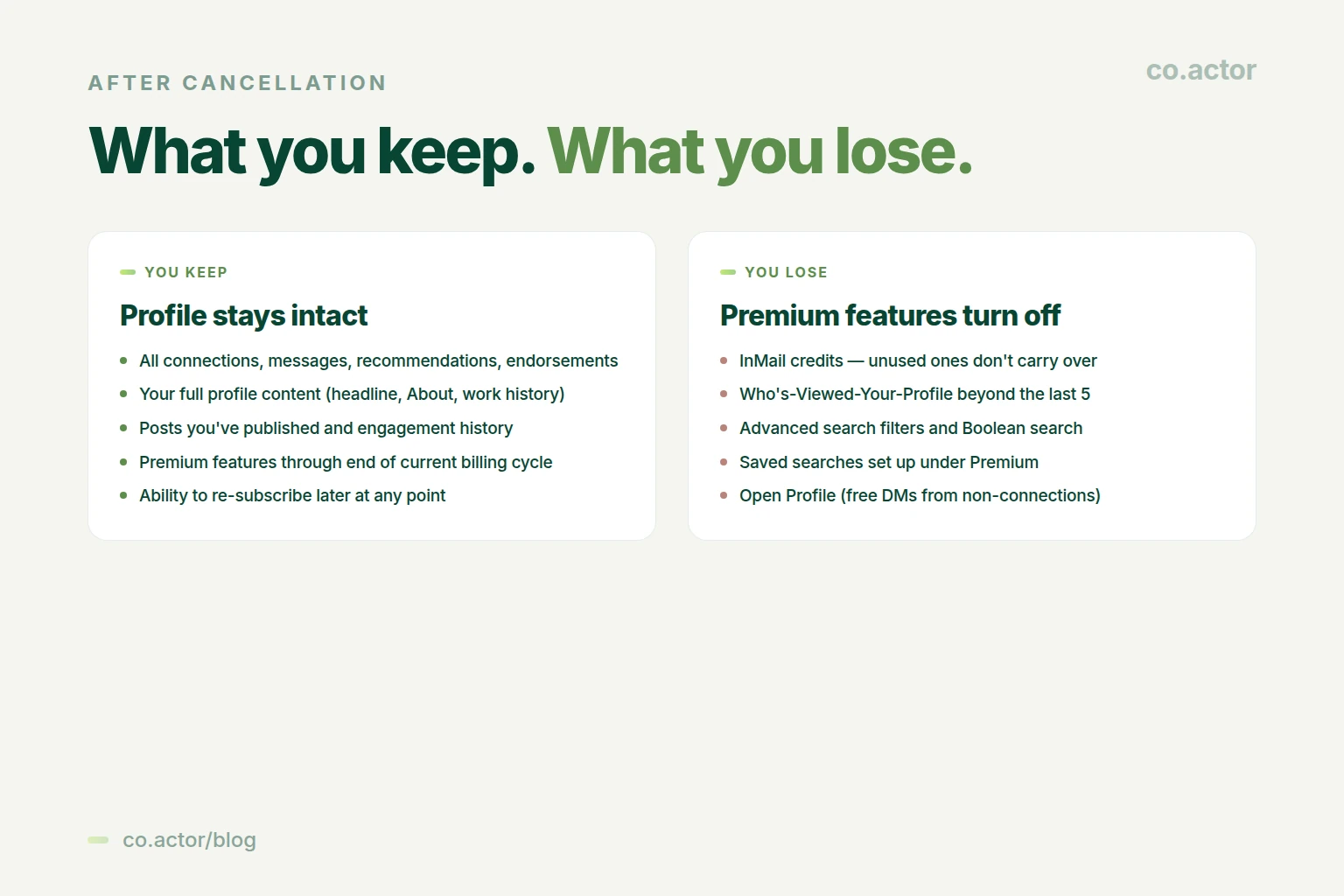 AFTER CANCELLATION

co.actor

What you keep. What you lose.

YOU KEEP

Profile stays intact

- All connections, messages, recommendations, endorsements
- Your full profile content (headline, About, work history)
- Posts you've published and engagement history
- Premium features through end of current billing cycle
- Ability to re-subscribe later at any point

YOU LOSE

Premium features turn off

- InMail credits — unused ones don't carry over
- Who's-Viewed-Your-Profile beyond the last 5
- Advanced search filters and Boolean search
- Saved searches set up under Premium
- Open Profile (free DMs from non-connections)

co.actor/blog